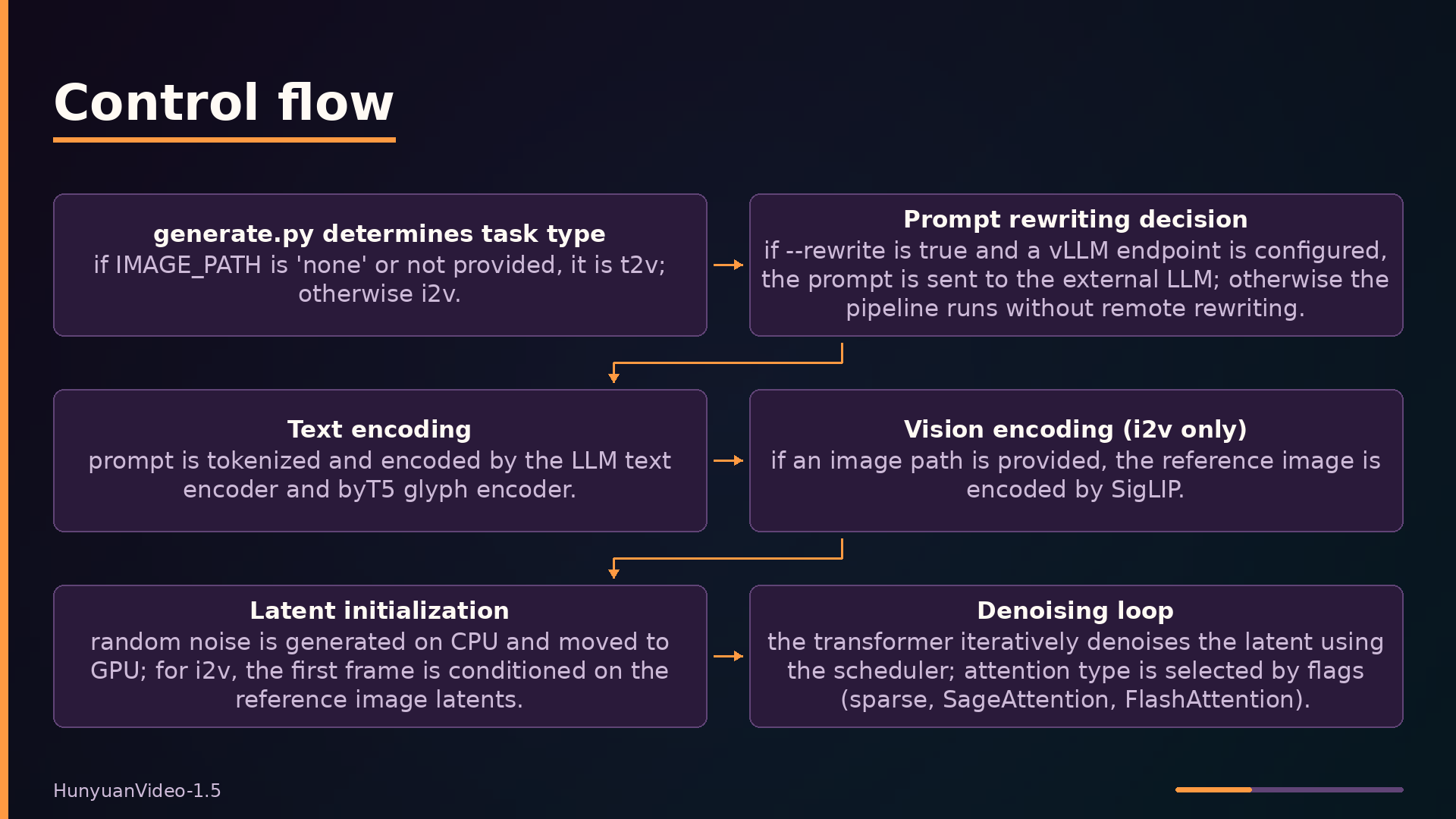 Control flow

generate.py determines task type
if IMAGE_PATH is 'none' or not provided, it is t2v; otherwise i2v.

Prompt rewriting decision
if --rewrite is true and a vLLM endpoint is configured, the prompt is sent to the external LLM; otherwise the pipeline runs without remote rewriting.

Text encoding
prompt is tokenized and encoded by the LLM text encoder and byT5 glyph encoder.

Vision encoding (i2v only)
if an image path is provided, the reference image is encoded by SigLIP.

Latent initialization
random noise is generated on CPU and moved to GPU; for i2v, the first frame is conditioned on the reference image latents.

Denoising loop
the transformer iteratively denoises the latent using the scheduler; attention type is selected by flags (sparse, SageAttention, FlashAttention).

HunyuanVideo-1.5